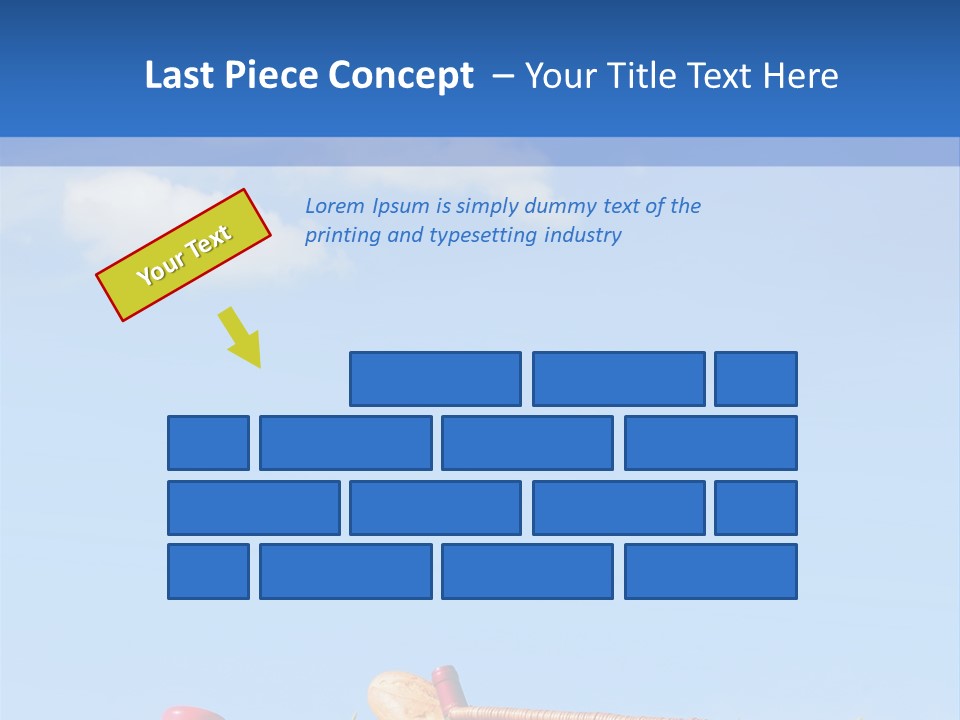 Last Piece Concept – Your Title Text Here

Your Text

Lorem Ipsum is simply dummy text of the printing and typesetting industry